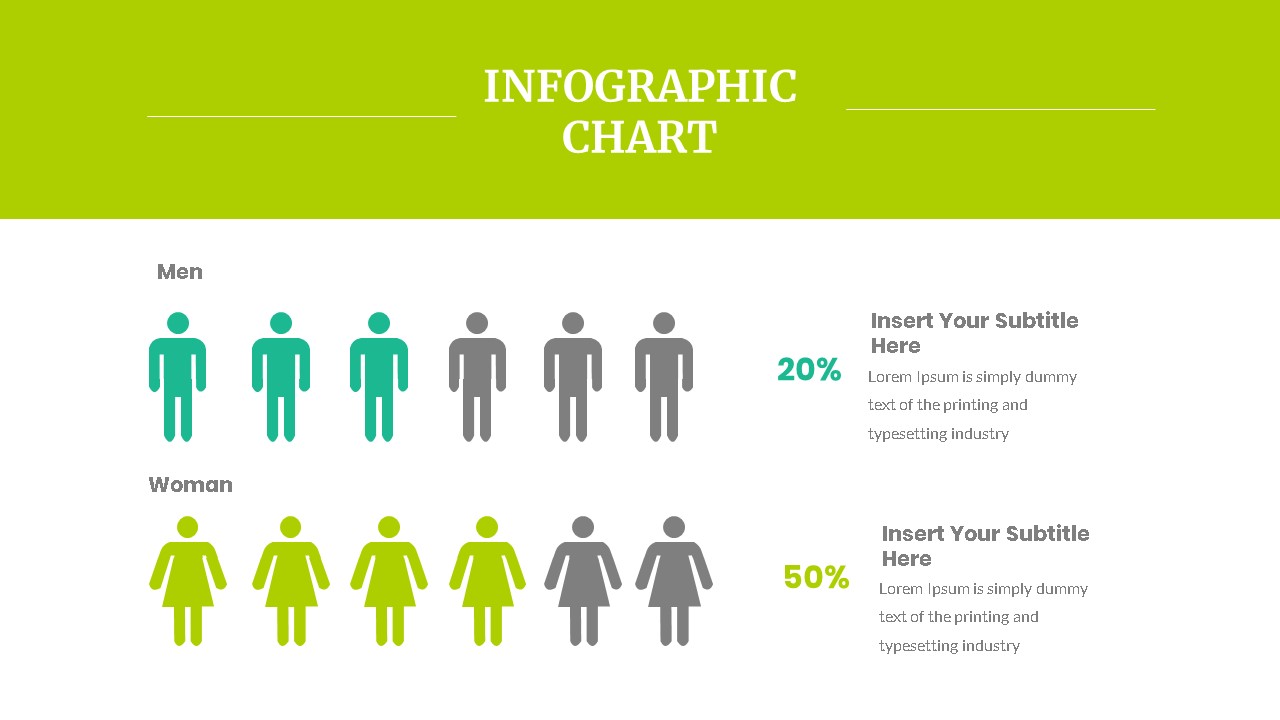 INFOGRAPHIC CHART

Men

20%

Insert Your Subtitle Here

Lorem Ipsum is simply dummy text of the printing and typesetting industry

Woman

50%

Insert Your Subtitle Here

Lorem Ipsum is simply dummy text of the printing and typesetting industry